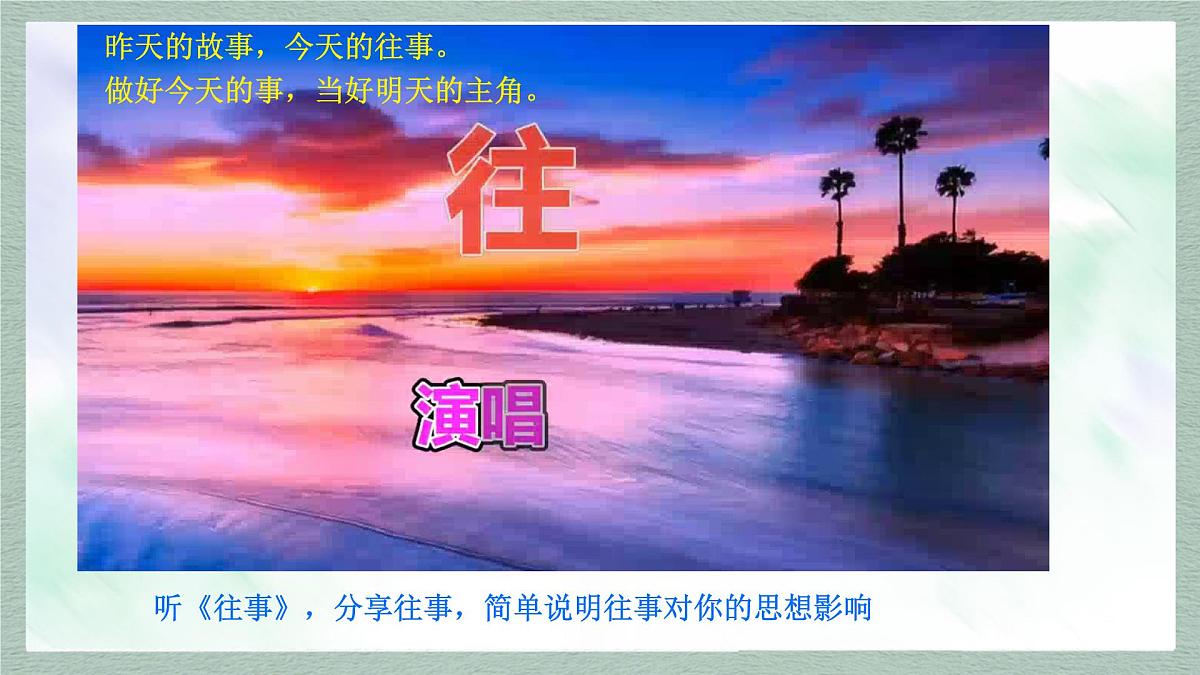 昨天的故事，今天的往事。
做好今天的事，当好明天的主角。

往

演唱

听《往事》，分享往事，简单说明往事对你的思想影响